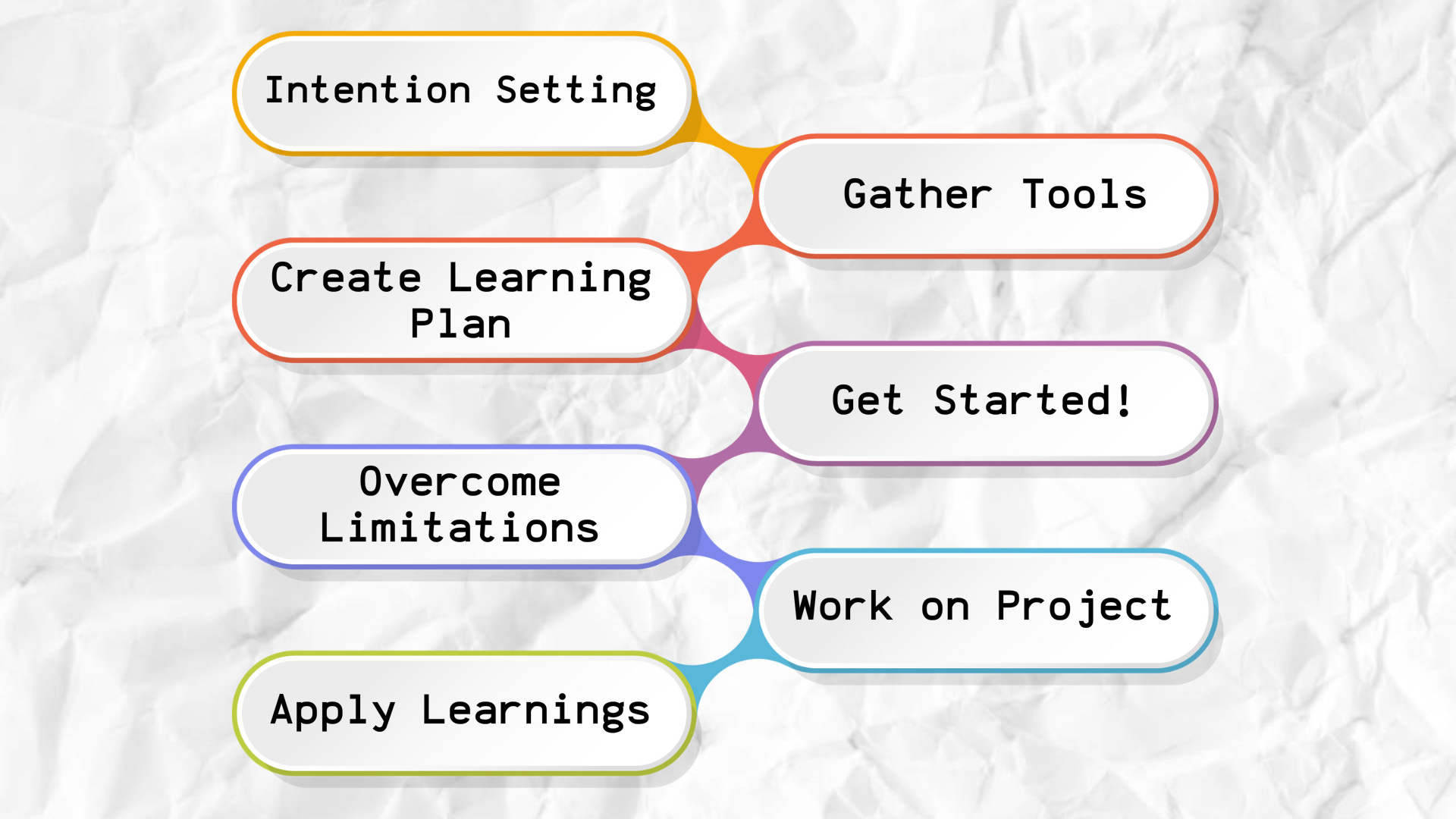 Intention Setting

Gather Tools

Create Learning Plan

Get Started!

Overcome Limitations

Work on Project

Apply Learnings